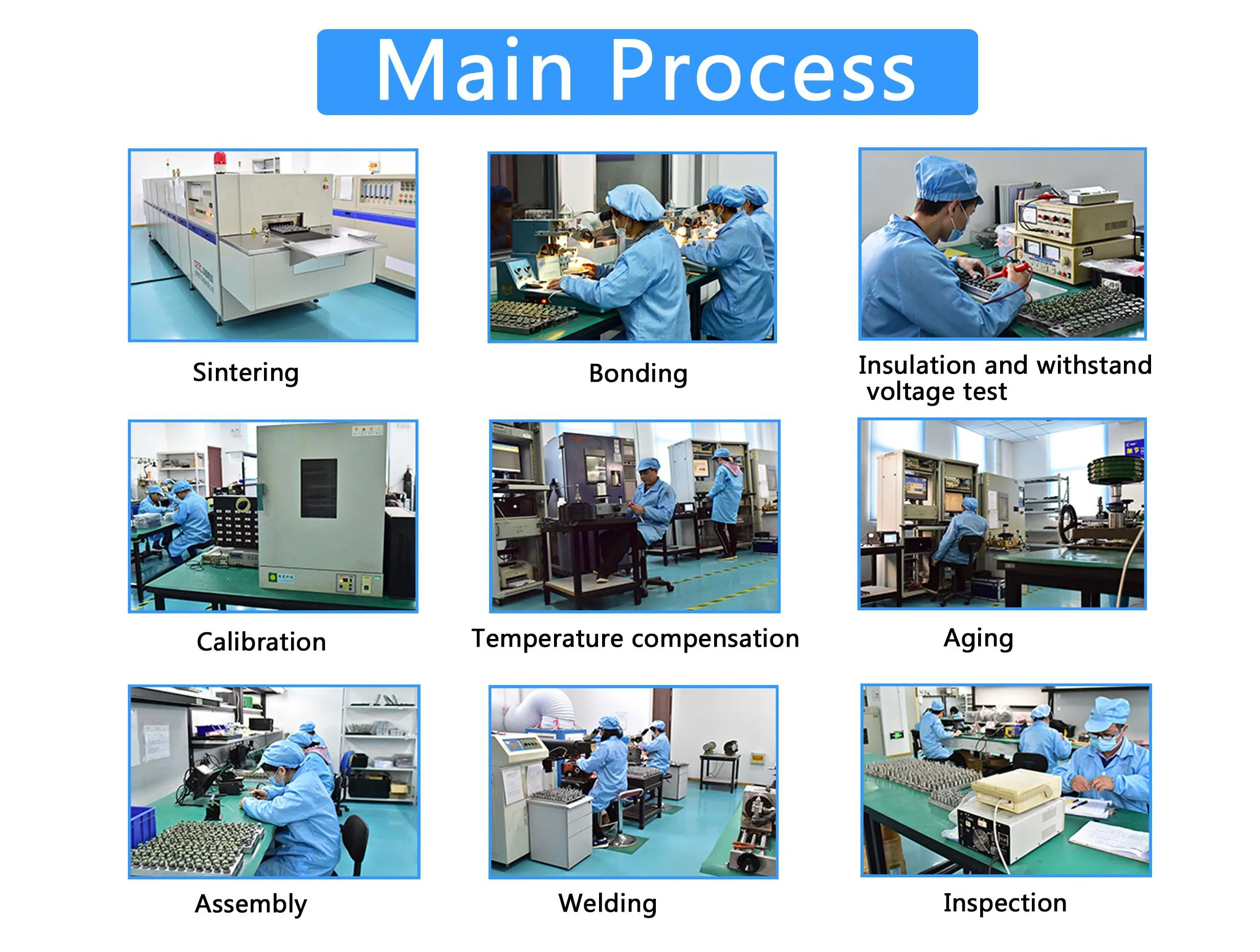 Main Process

Sintering

Bonding

Insulation and withstand voltage test

Calibration

Temperature compensation

Aging

Assembly

Welding

Inspection